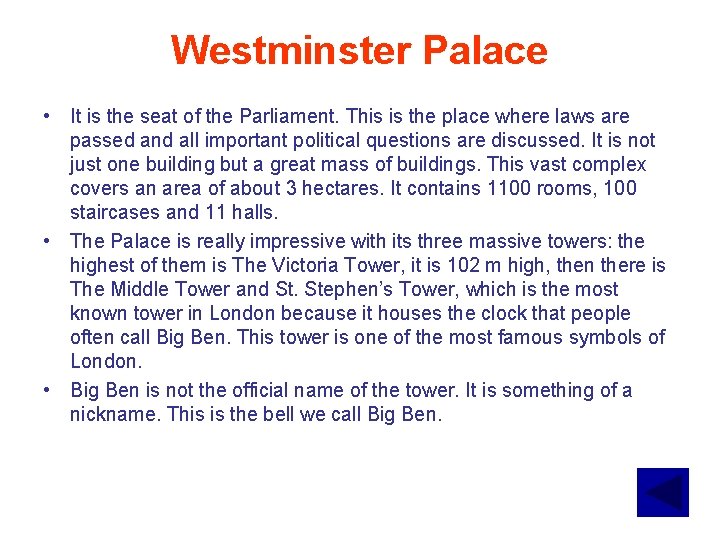 Westminster Palace

• It is the seat of the Parliament. This is the place where laws are passed and all important political questions are discussed. It is not just one building but a great mass of buildings. This vast complex covers an area of about 3 hectares. It contains 1100 rooms, 100 staircases and 11 halls.

• The Palace is really impressive with its three massive towers: the highest of them is The Victoria Tower, it is 102 m high, then there is The Middle Tower and St. Stephen's Tower, which is the most known tower in London because it houses the clock that people often call Big Ben. This tower is one of the most famous symbols of London.

• Big Ben is not the official name of the tower. It is something of a nickname. This is the bell we call Big Ben.